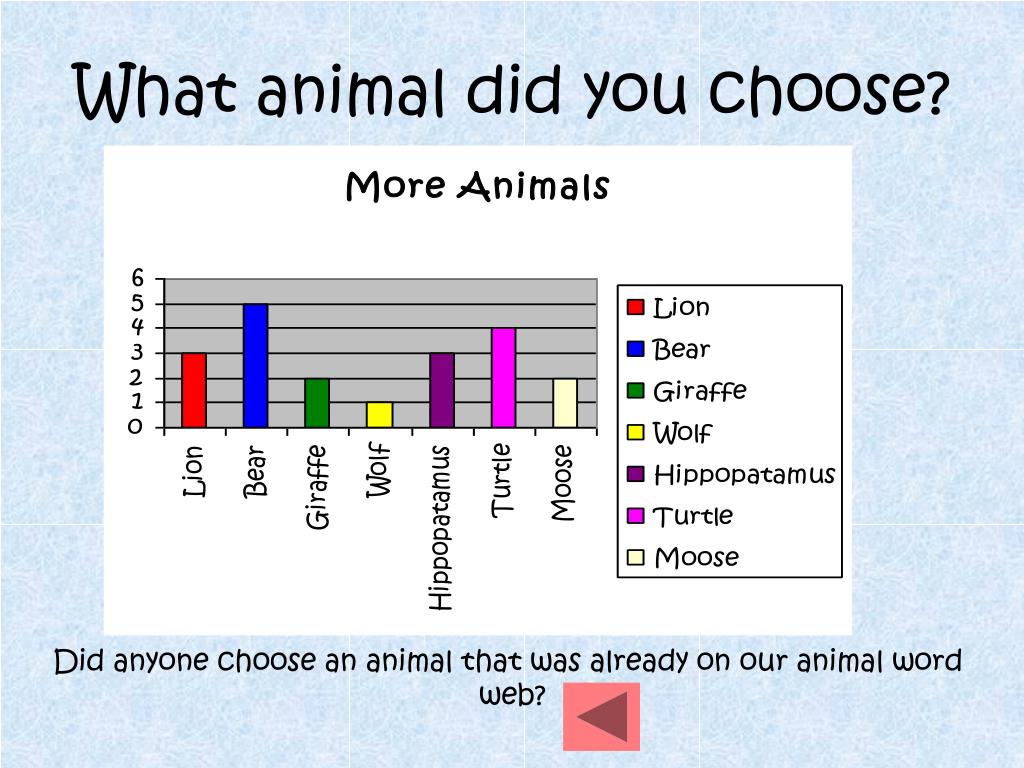 What animal did you choose?

More Animals

6
5
4
3
2
1
0

Lion
Bear
Giraffe
Wolf
Hippopatamus
Turtle
Moose

Lion
Bear
Giraffe
Wolf
Hippopatamus
Turtle
Moose

Did anyone choose an animal that was already on our animal word web?